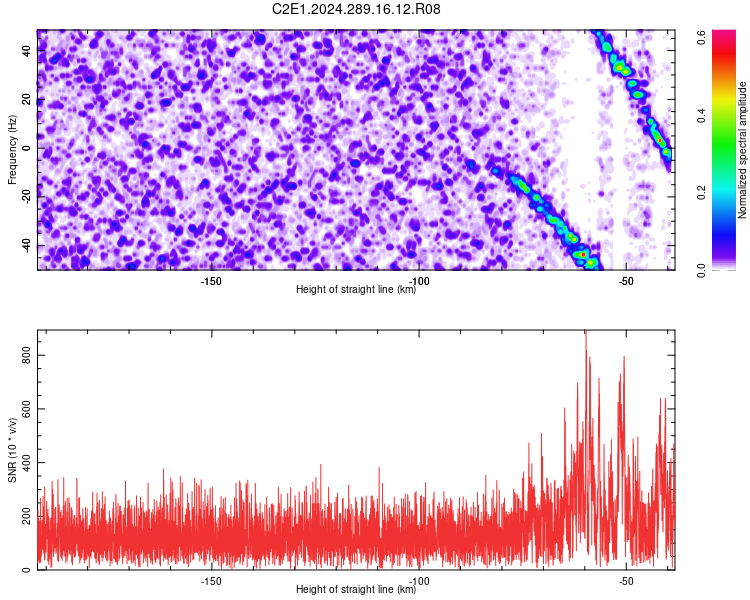 C2E1.2024.289.16.12.R08

Frequency (Hz)
40
20
0
-20
-40

-150
-100
-50
Height of straight line (km)

Normalized spectral amplitude
0.0
0.2
0.4
0.6

SNR (10 * v/v)
800
600
400
200
0

-150
-100
-50
Height of straight line (km)